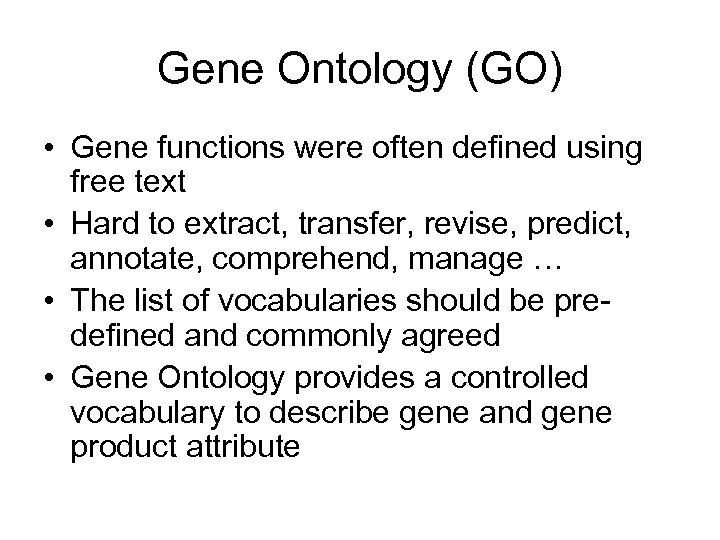 Gene Ontology (GO)

• Gene functions were often defined using free text
• Hard to extract, transfer, revise, predict, annotate, comprehend, manage …
• The list of vocabularies should be predefined and commonly agreed
• Gene Ontology provides a controlled vocabulary to describe gene and gene product attribute